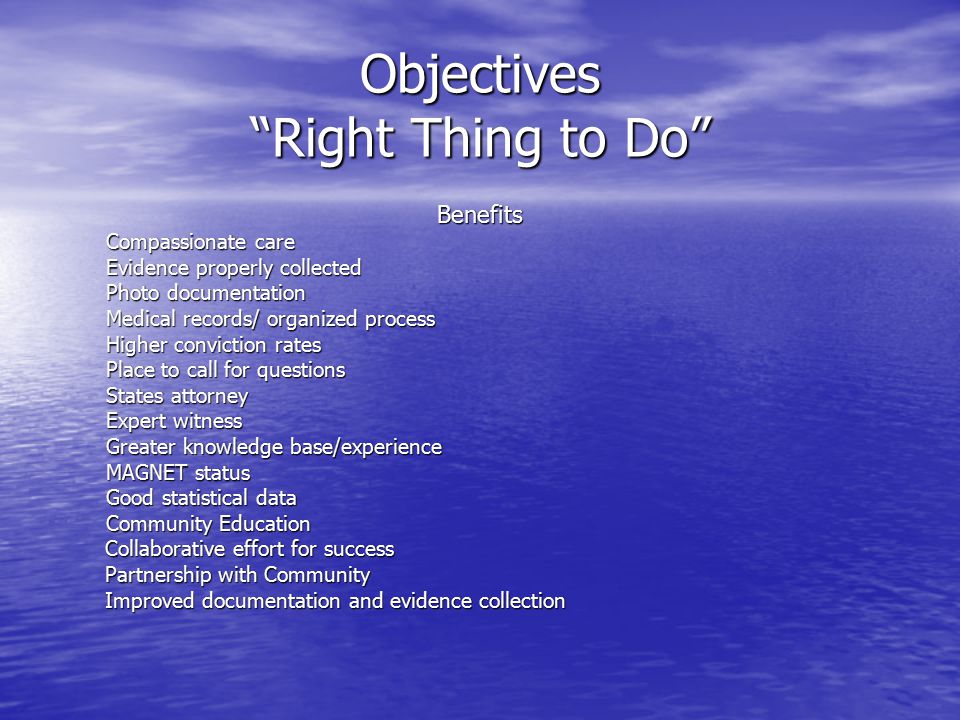 Objectives
“Right Thing to Do”

Benefits

Compassionate care
Evidence properly collected
Photo documentation
Medical records/ organized process
Higher conviction rates
Place to call for questions
States attorney
Expert witness
Greater knowledge base/experience
MAGNET status
Good statistical data
Community Education
Collaborative effort for success
Partnership with Community
Improved documentation and evidence collection